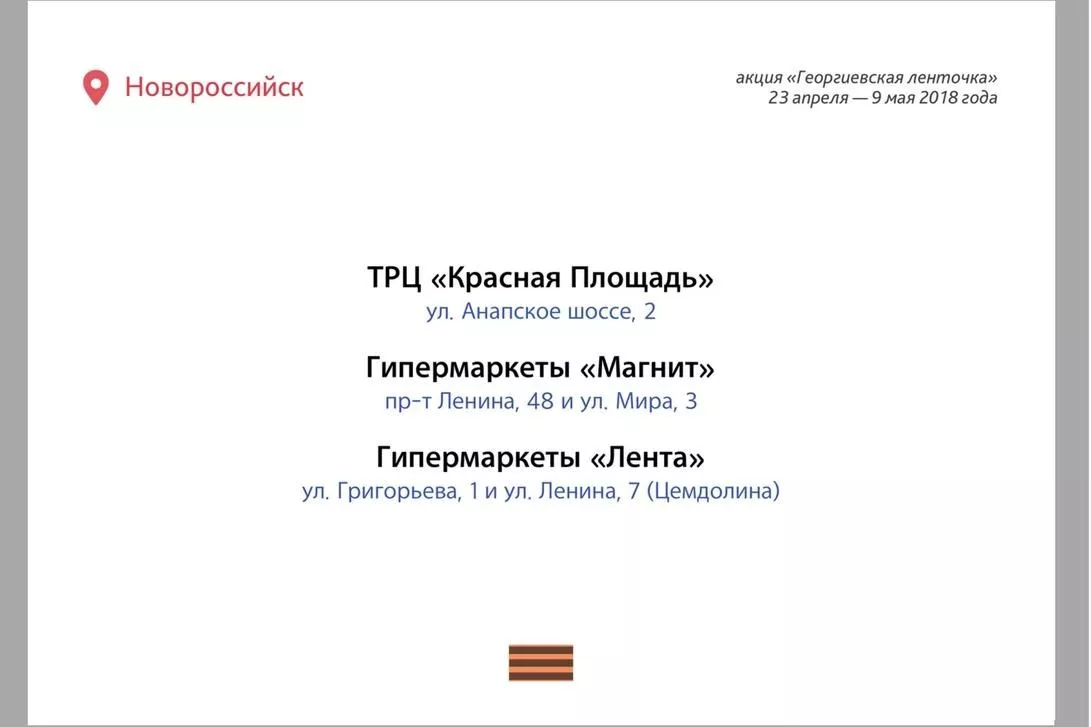 Новороссийск

акция «Георгиевская ленточка»
23 апреля — 9 мая 2018 года

ТРЦ «Красная Площадь»
ул. Анапское шоссе, 2

Гипермаркеты «Магнит»
пр-т Ленина, 48 и ул. Мира, 3

Гипермаркеты «Лента»
ул. Григорьева, 1 и ул. Ленина, 7 (Цемдолина)